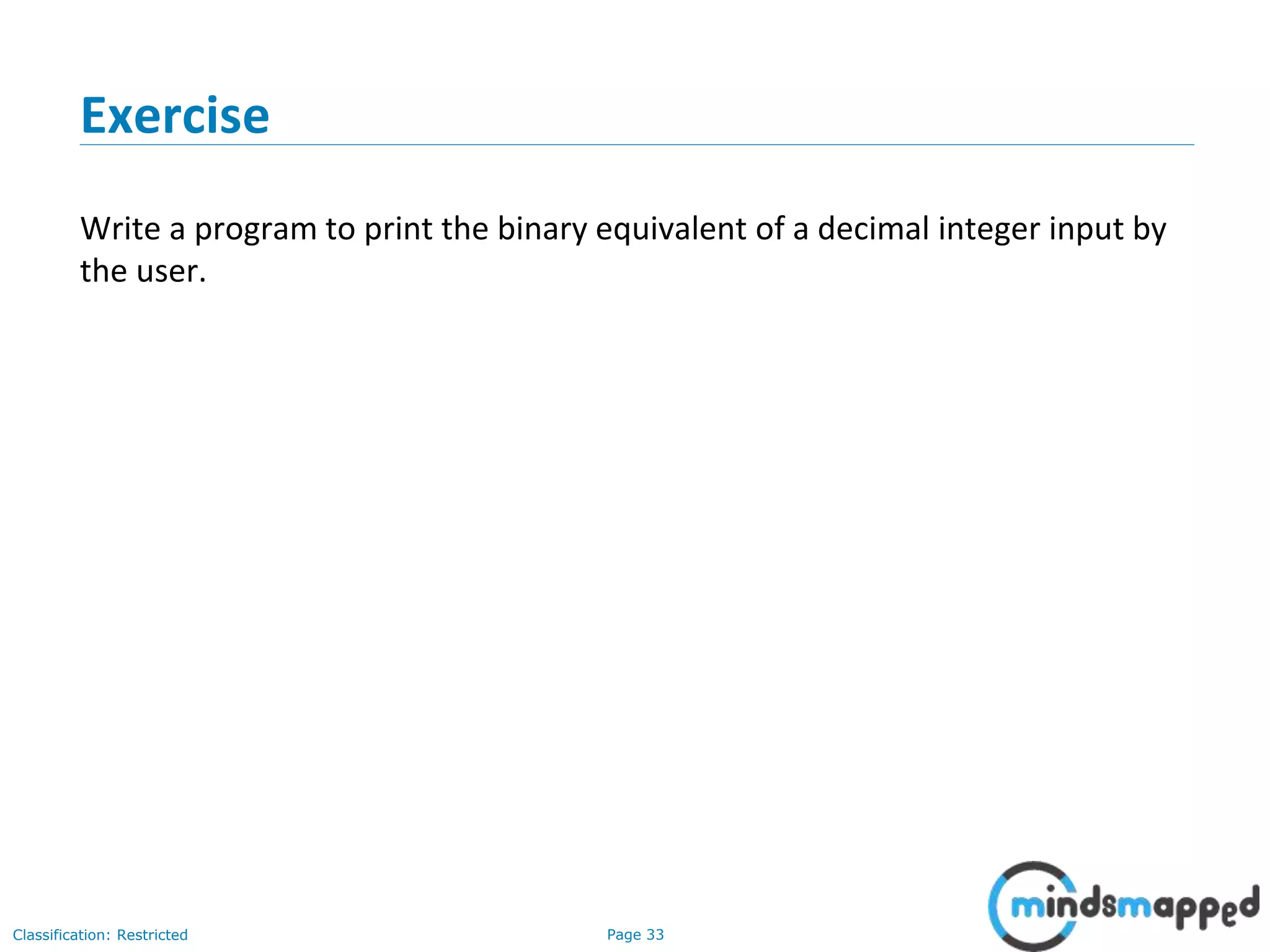 Exercise

Write a program to print the binary equivalent of a decimal integer input by the user.

Classification: Restricted

Page 33

mindsmapped